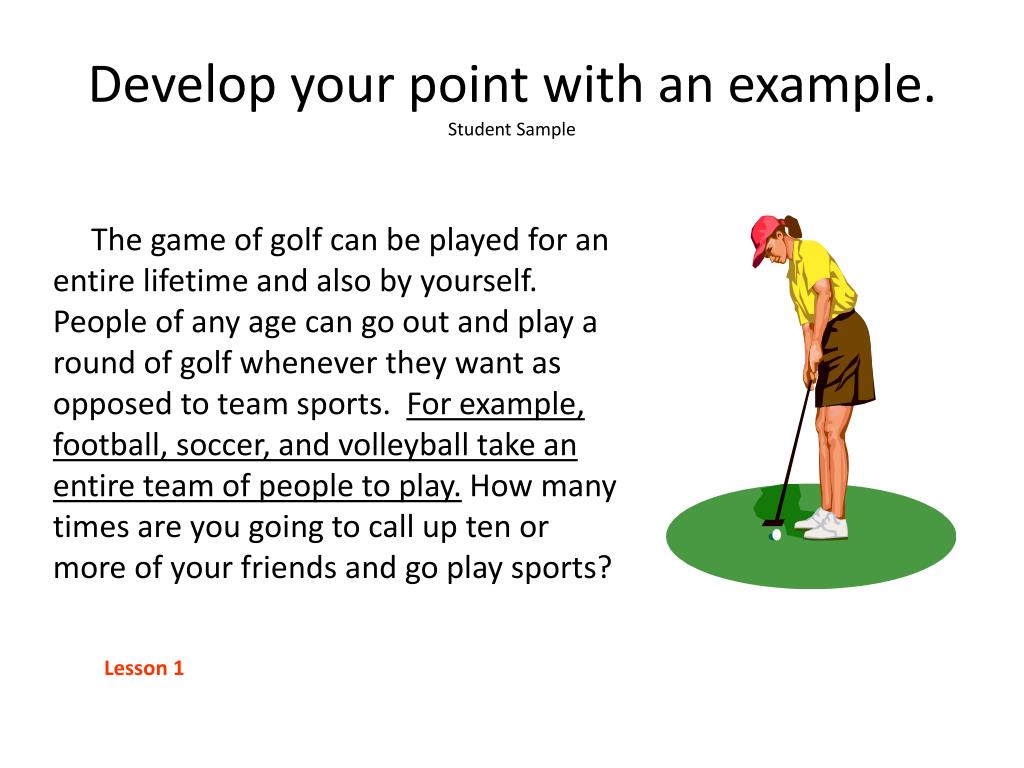 Develop your point with an example.
Student Sample

The game of golf can be played for an entire lifetime and also by yourself. People of any age can go out and play a round of golf whenever they want as opposed to team sports. For example, football, soccer, and volleyball take an entire team of people to play. How many times are you going to call up ten or more of your friends and go play sports?

Lesson 1